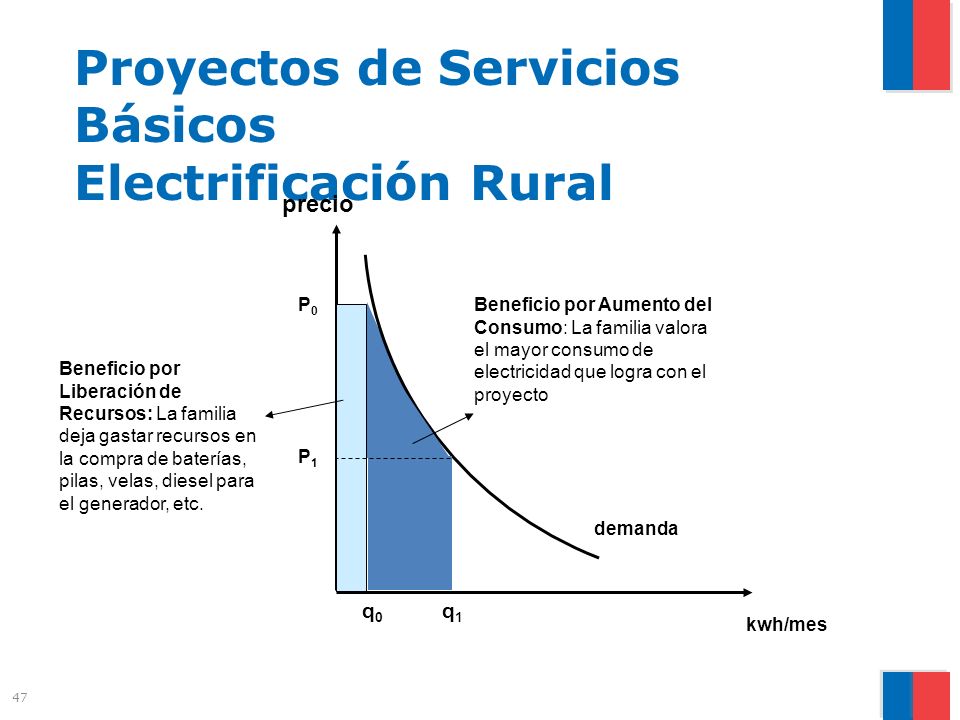 Proyectos de Servicios Básicos
Electrificación Rural

precio

$P_0$

$P_1$

Beneficio por Liberación de Recursos: La familia deja gastar recursos en la compra de baterías, pilas, velas, diesel para el generador, etc.

Beneficio por Aumento del Consumo: La familia valora el mayor consumo de electricidad que logra con el proyecto

demanda

$q_0$ $q_1$

kwh/mes

47